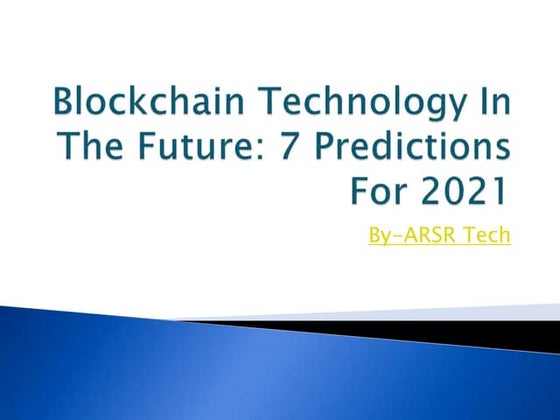 Blockchain Technology In The Future: 7 Predictions For 2021

By-ARSR Tech